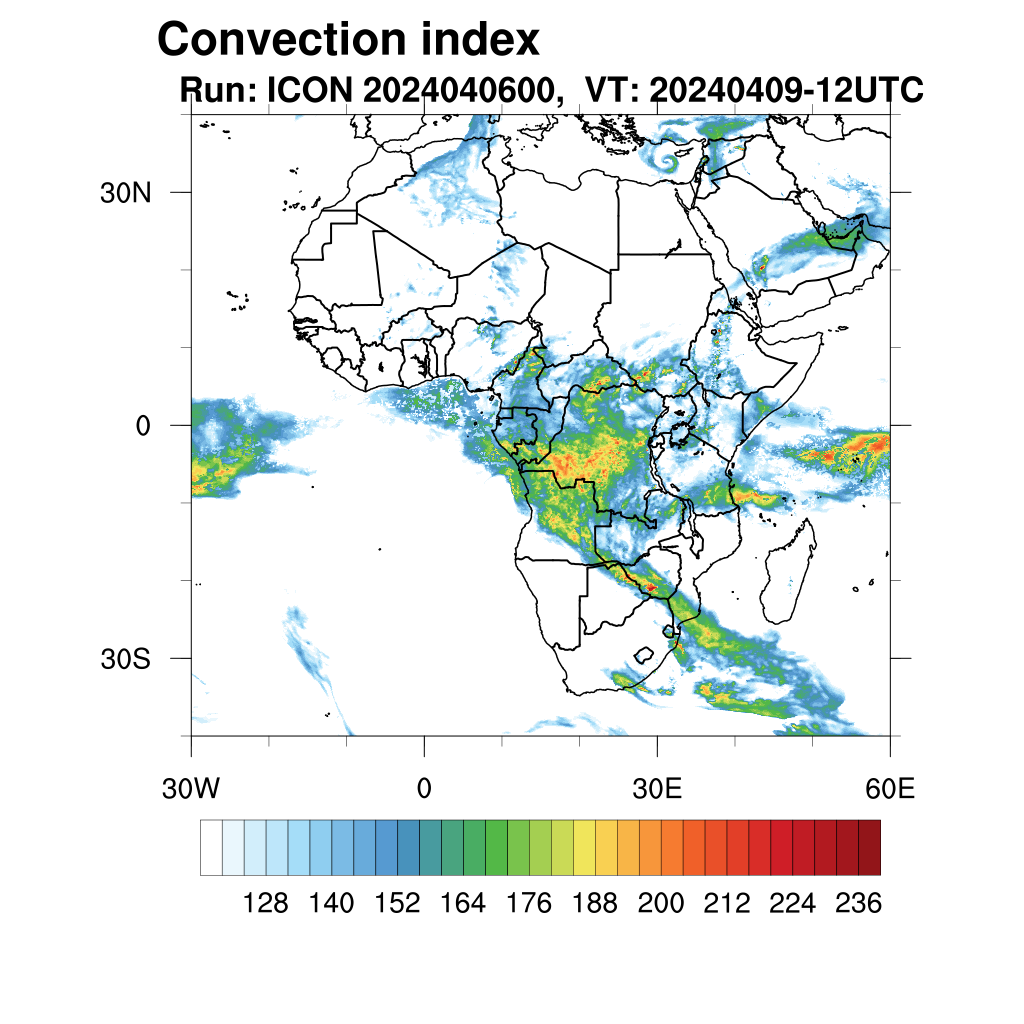 Convection index
Run: ICON 2024040600,  VT: 20240409-12UTC

30N
0
30S

30W
0
30E
60E

128 140 152 164 176 188 200 212 224 236